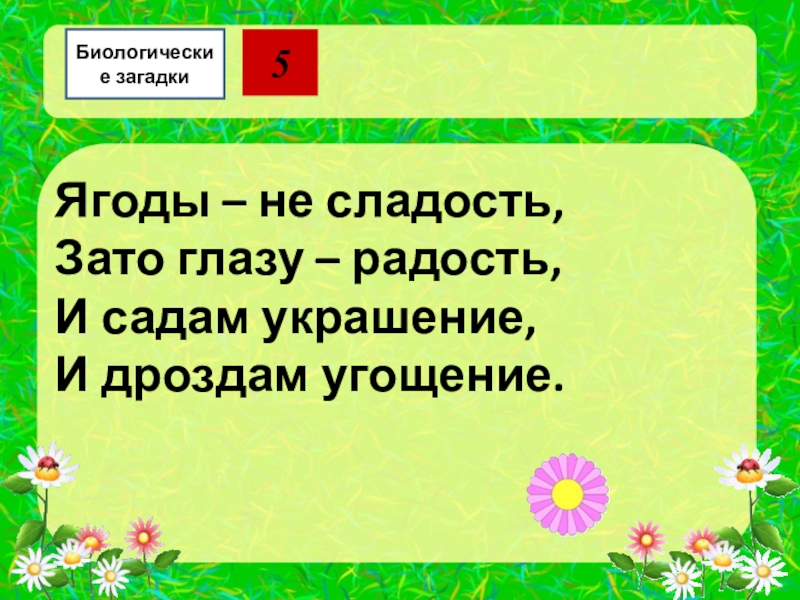 Биологические загадки

5

Ягоды – не сладость,
Зато глазу – радость,
И садам украшение,
И дроздам угощение.